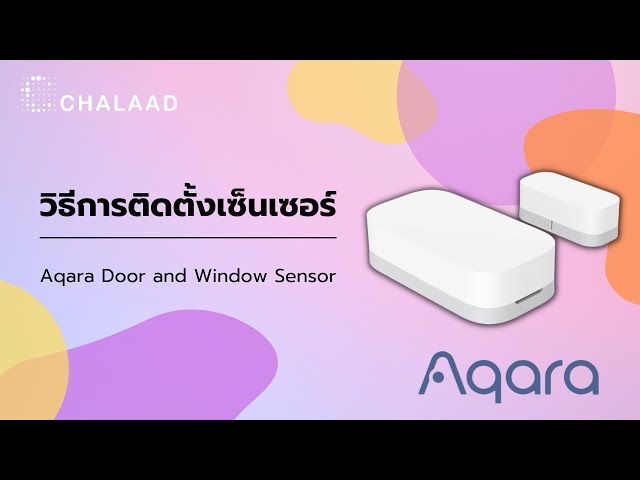 CHALAAD

วิธีการติดตั้งเซ็นเซอร์

Aqara Door and Window Sensor

Aqara